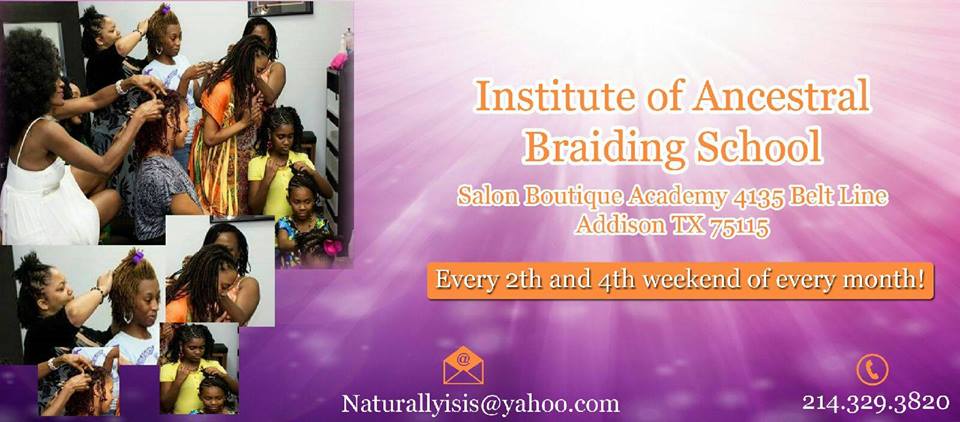 Institute of Ancestral Braiding School

Salon Boutique Academy 4135 Belt Line
Addison TX 75115

Every 2th and 4th weekend of every month!

Naturallyisis@yahoo.com

214.329.3820